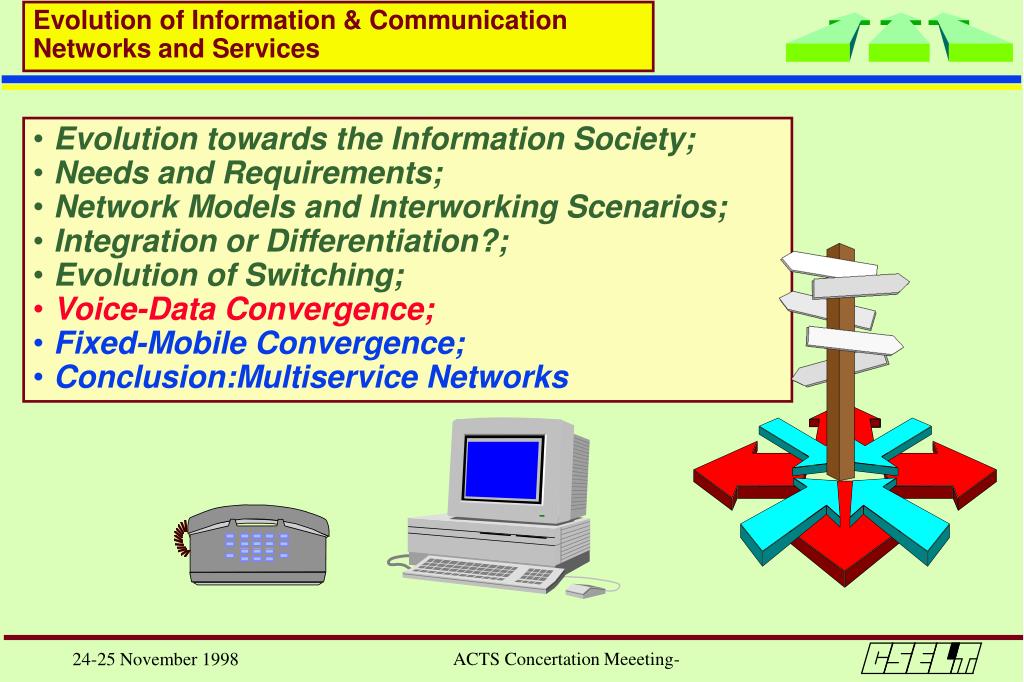 Evolution of Information & Communication Networks and Services

• Evolution towards the Information Society;
• Needs and Requirements;
• Network Models and Interworking Scenarios;
• Integration or Differentiation?;
• Evolution of Switching;
• Voice-Data Convergence;
• Fixed-Mobile Convergence;
• Conclusion:Multiservice Networks

24-25 November 1998

ACTS Concertation Meeeting-

CSELT